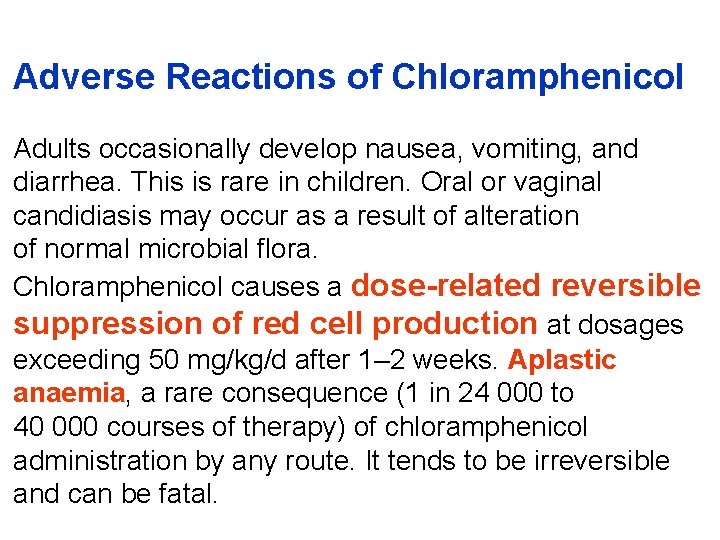 Adverse Reactions of Chloramphenicol

Adults occasionally develop nausea, vomiting, and diarrhea. This is rare in children. Oral or vaginal candidiasis may occur as a result of alteration of normal microbial flora.

Chloramphenicol causes a dose-related reversible suppression of red cell production at dosages exceeding 50 mg/kg/d after 1–2 weeks. Aplastic anaemia, a rare consequence (1 in 24 000 to 40 000 courses of therapy) of chloramphenicol administration by any route. It tends to be irreversible and can be fatal.